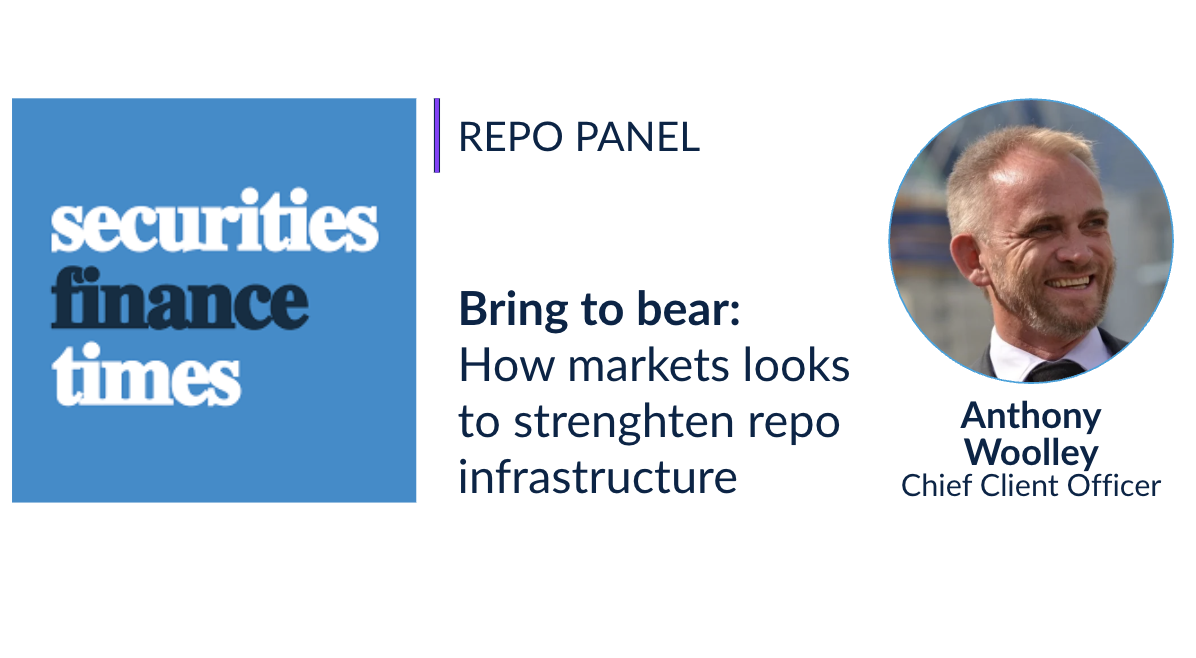 securities finance times

REPO PANEL

Bring to bear: How markets looks to strenghten repo infrastructure

Anthony Woolley
Chief Client Officer